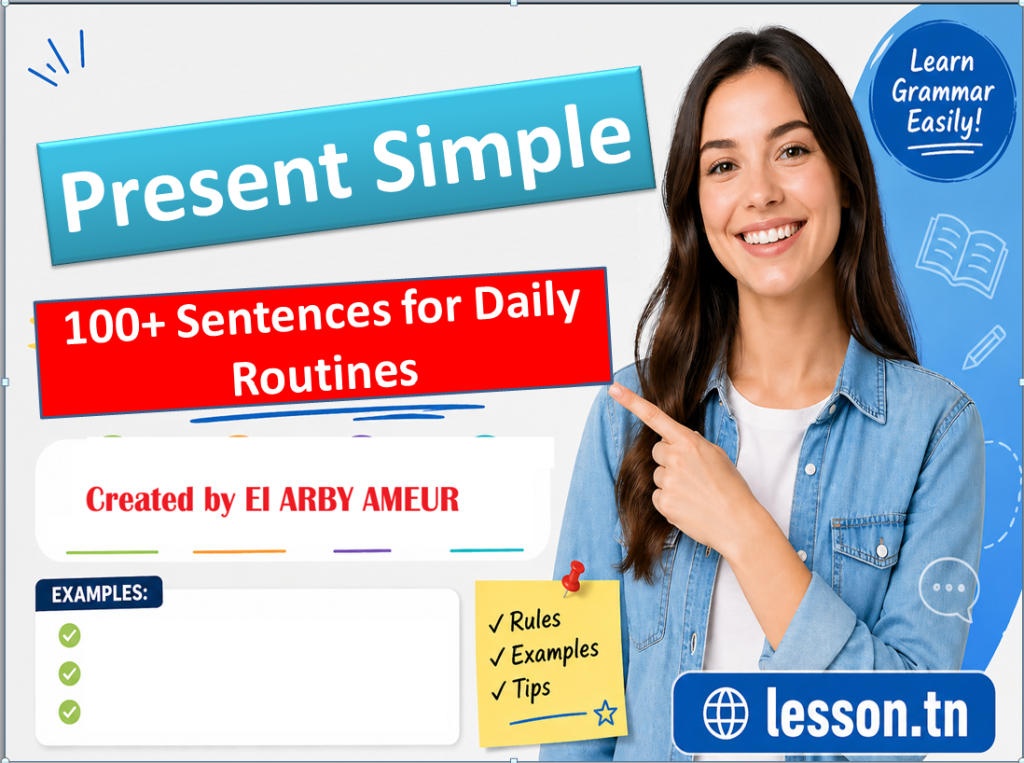 Present Simple

100+ Sentences for Daily Routines

Learn Grammar Easily!

Created by El ARBY AMEUR

EXAMPLES:

✓ Rules
✓ Examples
✓ Tips

lesson.tn